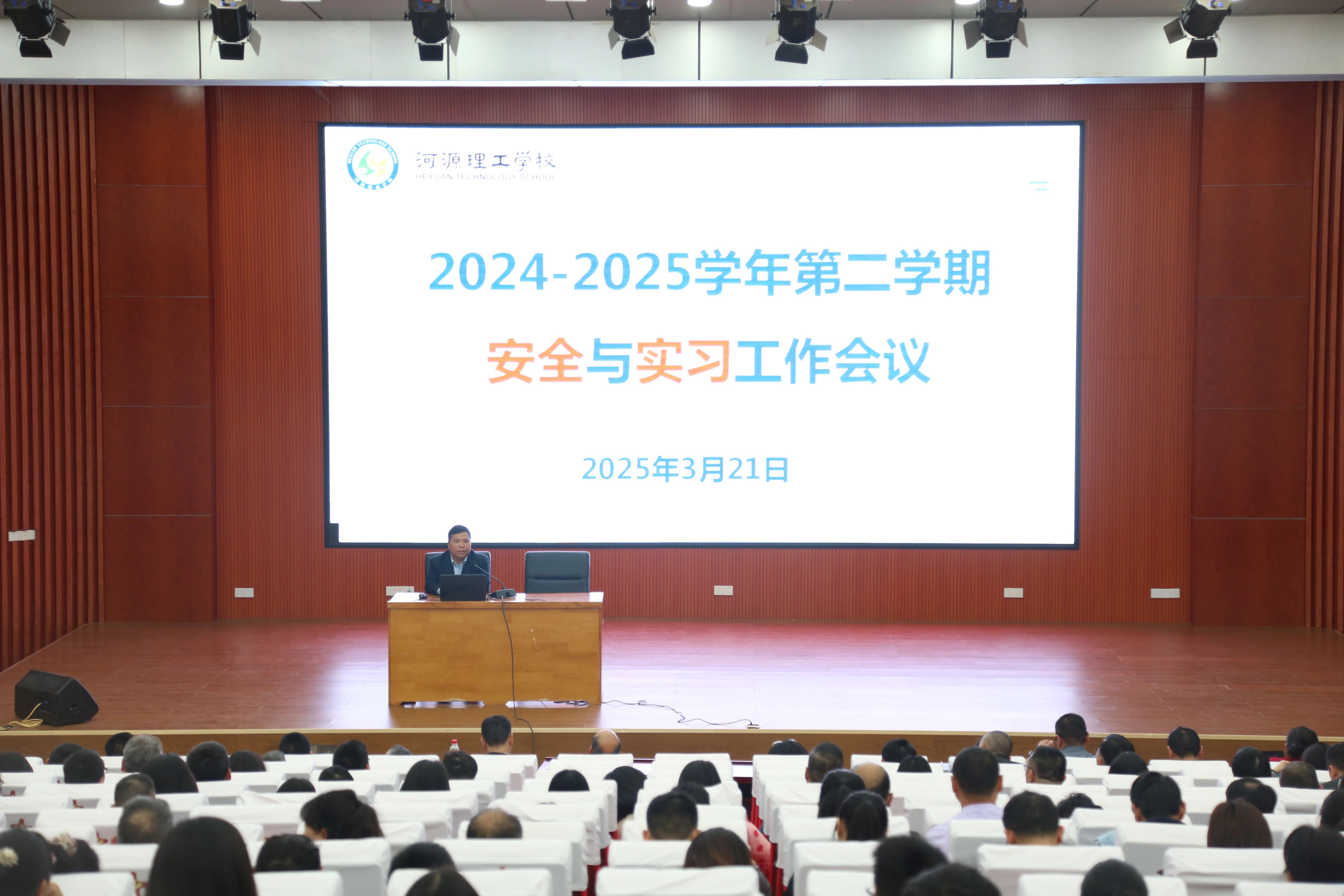 河源理工学校
HEYUAN TECHNOLOGY SCHOOL

2024-2025学年第二学期

安全与实习工作会议

2025年3月21日